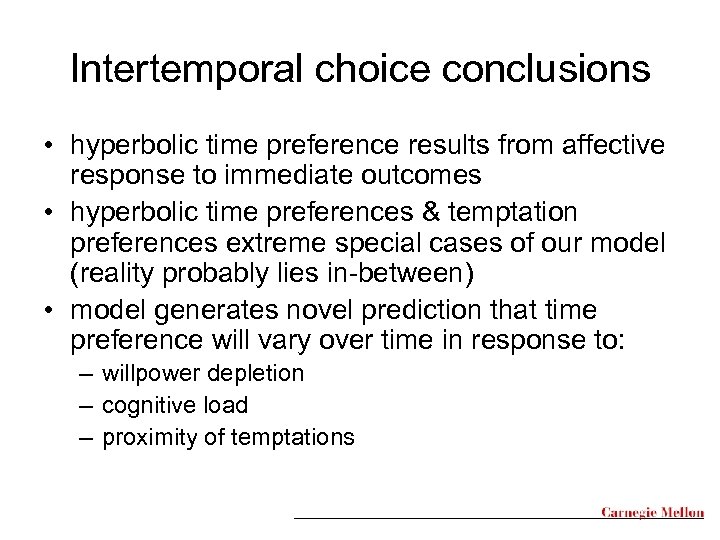 Intertemporal choice conclusions

• hyperbolic time preference results from affective response to immediate outcomes
• hyperbolic time preferences & temptation preferences extreme special cases of our model (reality probably lies in-between)
• model generates novel prediction that time preference will vary over time in response to:
– willpower depletion
– cognitive load
– proximity of temptations

Carnegie Mellon